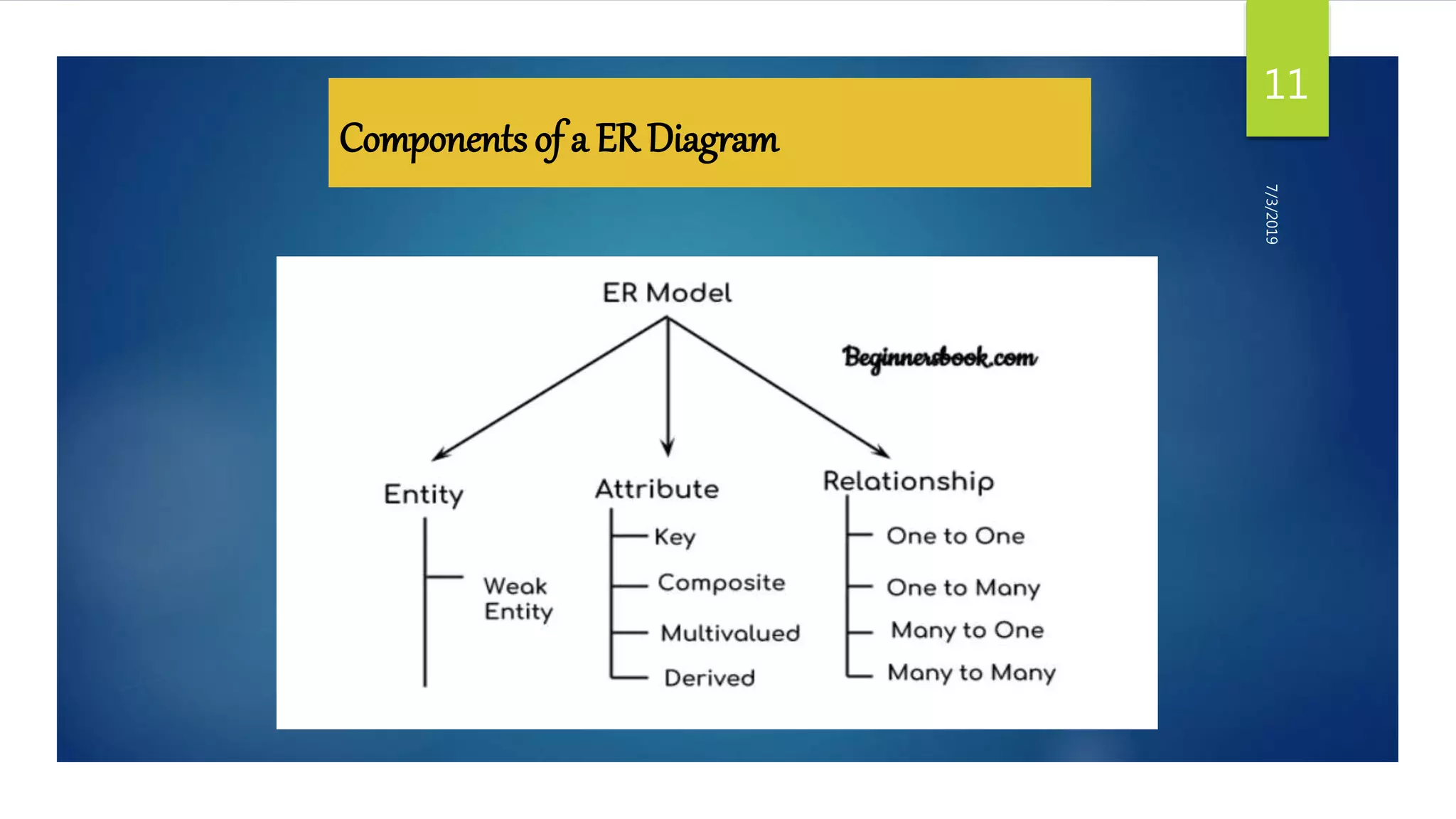 11

Components of a ER Diagram

7/3/2019

ER Model

Beginnersbook.com

Entity

Weak Entity

Attribute

Key

Composite

Multivalued

Derived

Relationship

One to One

One to Many

Many to One

Many to Many